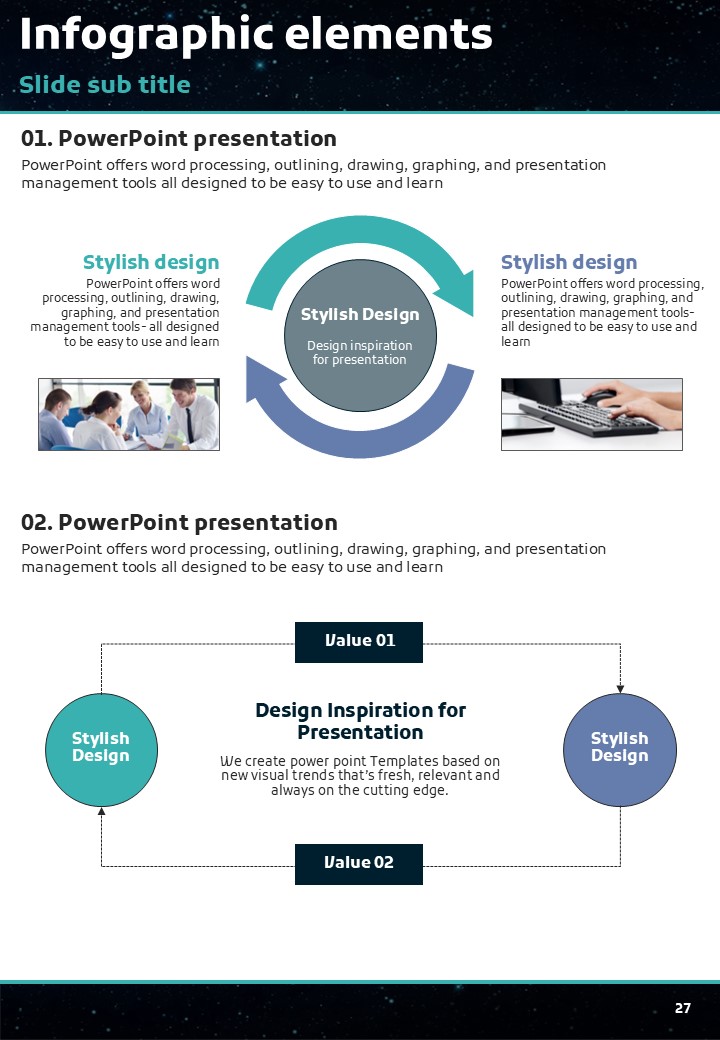 Infographic elements

Slide sub title

01. PowerPoint presentation

PowerPoint offers word processing, outlining, drawing, graphing, and presentation management tools all designed to be easy to use and learn

Stylish design

PowerPoint offers word processing, outlining, drawing, graphing, and presentation management tools- all designed to be easy to use and learn

Stylish Design

Design inspiration for presentation

Stylish design

PowerPoint offers word processing, outlining, drawing, graphing, and presentation management tools- all designed to be easy to use and learn

02. PowerPoint presentation

PowerPoint offers word processing, outlining, drawing, graphing, and presentation management tools all designed to be easy to use and learn

Value 01

Stylish Design

Design Inspiration for Presentation

We create power point Templates based on new visual trends that's fresh, relevant and always on the cutting edge.

Stylish Design

Value 02

27